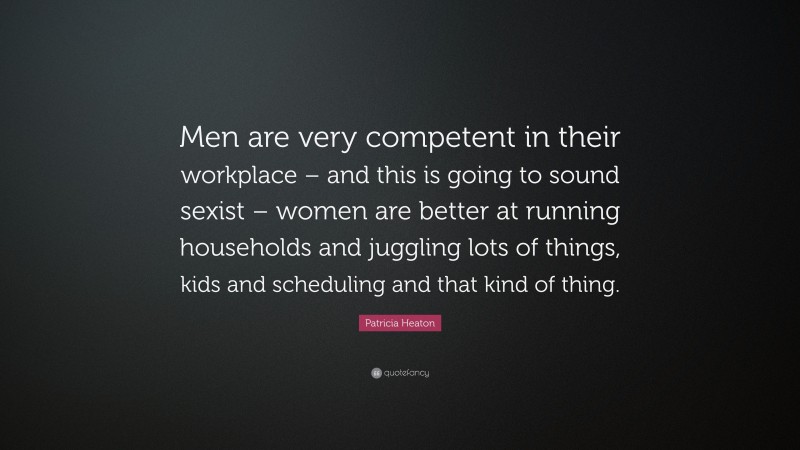 Men are very competent in their workplace – and this is going to sound sexist – women are better at running households and juggling lots of things, kids and scheduling and that kind of thing.

Patricia Heaton

quotefancy